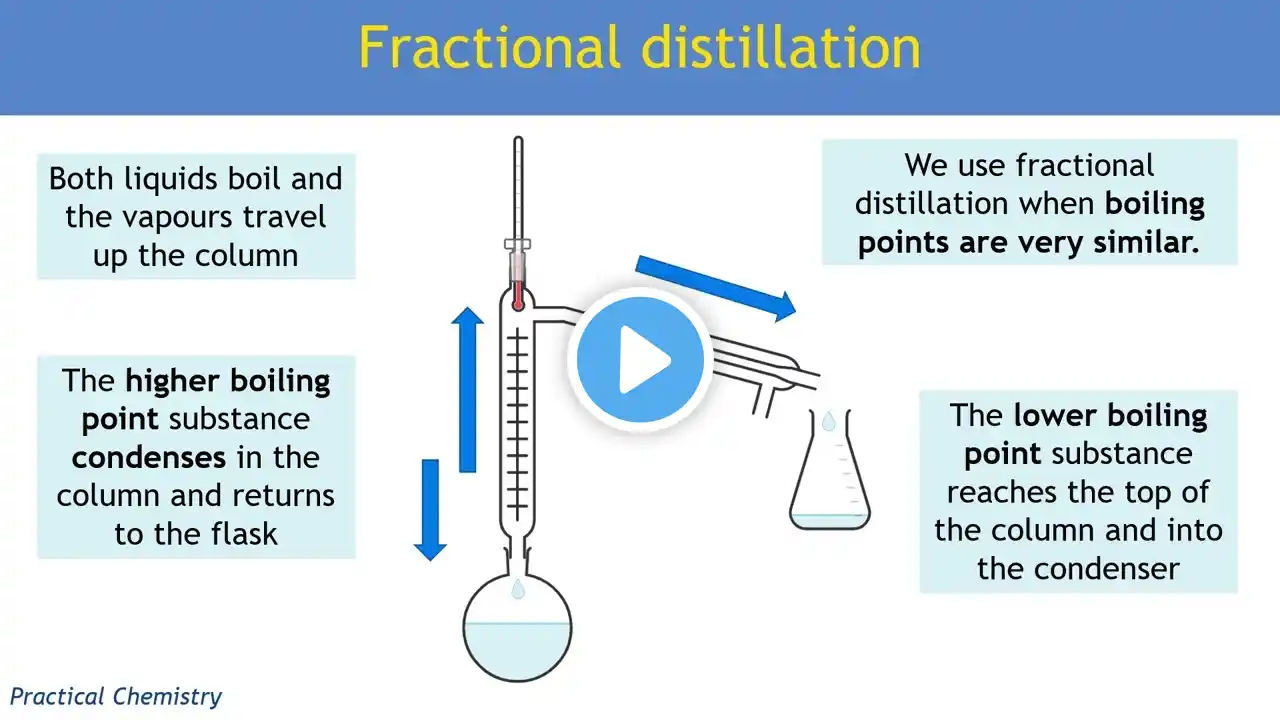 Fractional distillation

Both liquids boil and the vapours travel up the column

The higher boiling point substance condenses in the column and returns to the flask

We use fractional distillation when boiling points are very similar.

The lower boiling point substance reaches the top of the column and into the condenser

Practical Chemistry